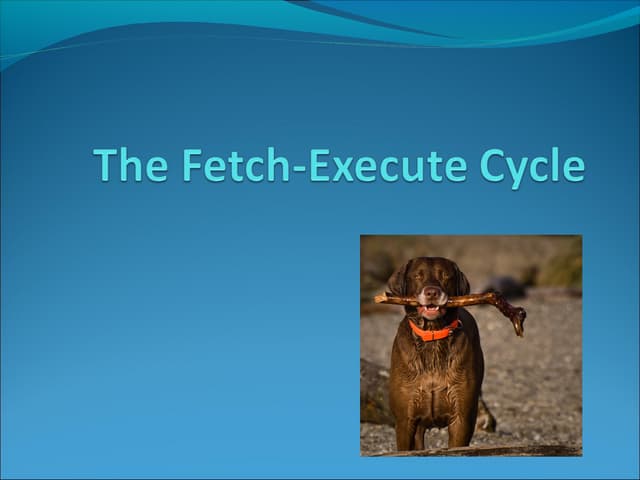 The Fetch-Execute Cycle